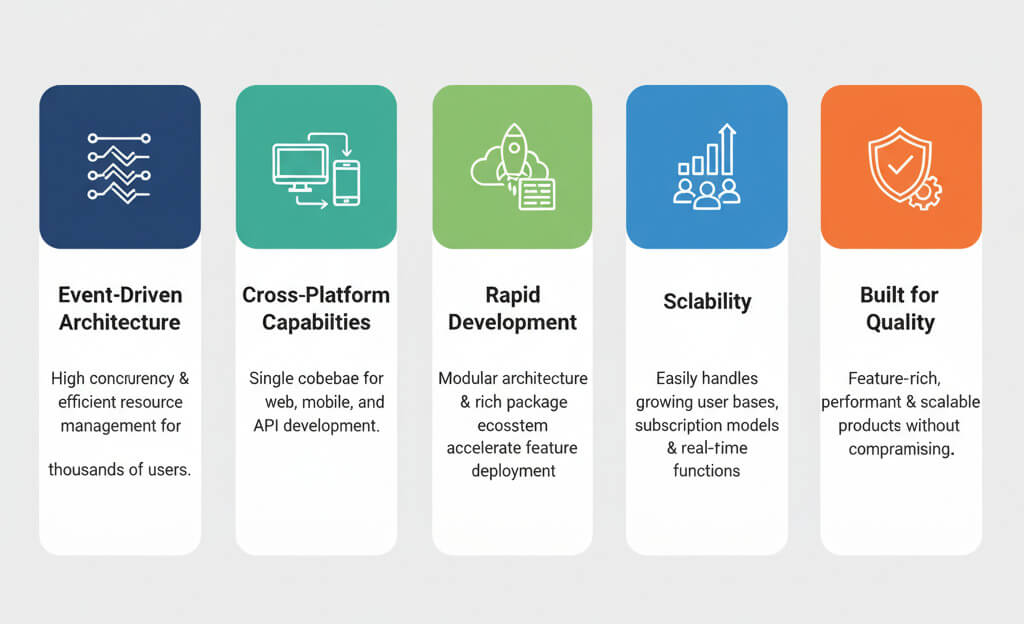 Event-Driven Architecture

High concrurency & efficient resource management for

thousands of users.

Cross-Platform Capabilties

Single cobebae for web, mobile, and API development.

Rapid Development

Modular architecture & rich package ecosstem accelerate feature deployment

Sclability

Easily handles growing user bases, subscription models & real-time functions

Built for Quality

Feature-rich, performant & scalable products without compramising.